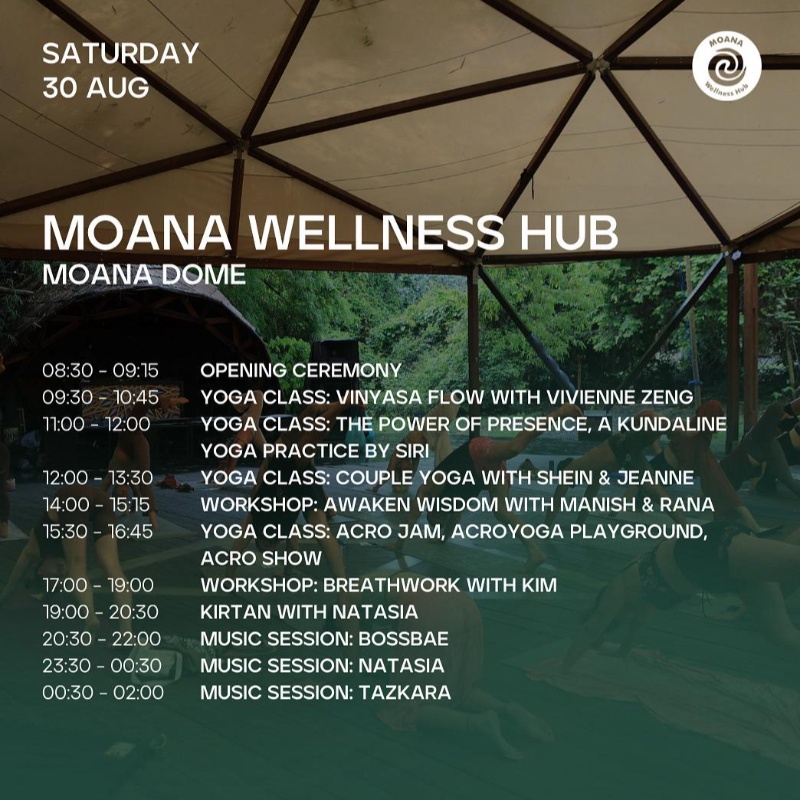 SATURDAY
30 AUG

MOANA
Wellness Hub

MOANA WELLNESS HUB
MOANA DOME

| | |
|---|---|
| 08:30 - 09:15 | OPENING CEREMONY |
| 09:30 - 10:45 | YOGA CLASS: VINYASA FLOW WITH VIVIENNE ZENG |
| 11:00 - 12:00 | YOGA CLASS: THE POWER OF PRESENCE, A KUNDALINE YOGA PRACTICE BY SIRI |
| 12:00 - 13:30 | YOGA CLASS: COUPLE YOGA WITH SHEIN & JEANNE |
| 14:00 - 15:15 | WORKSHOP: AWAKEN WISDOM WITH MANISH & RANA |
| 15:30 - 16:45 | YOGA CLASS: ACRO JAM, ACROYOGA PLAYGROUND, ACRO SHOW |
| 17:00 - 19:00 | WORKSHOP: BREATHWORK WITH KIM |
| 19:00 - 20:30 | KIRTAN WITH NATASIA |
| 20:30 - 22:00 | MUSIC SESSION: BOSSBAE |
| 23:30 - 00:30 | MUSIC SESSION: NATASIA |
| 00:30 - 02:00 | MUSIC SESSION: TAZKARA |